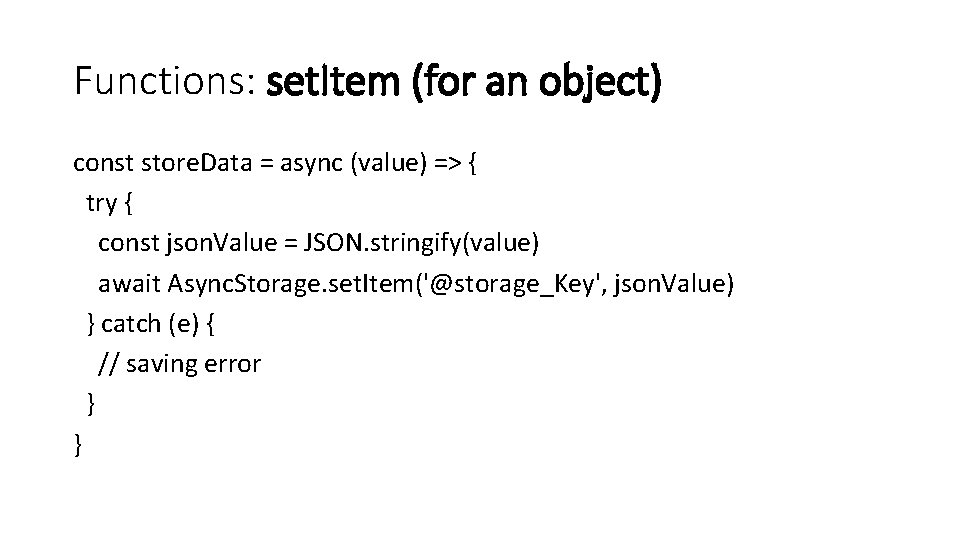 Functions: setItem (for an object)

const storeData = async (value) => {
  try {
    const jsonValue = JSON.stringify(value)
    await AsyncStorage.setItem('@storage_Key', jsonValue)
  } catch (e) {
    // saving error
  }
}